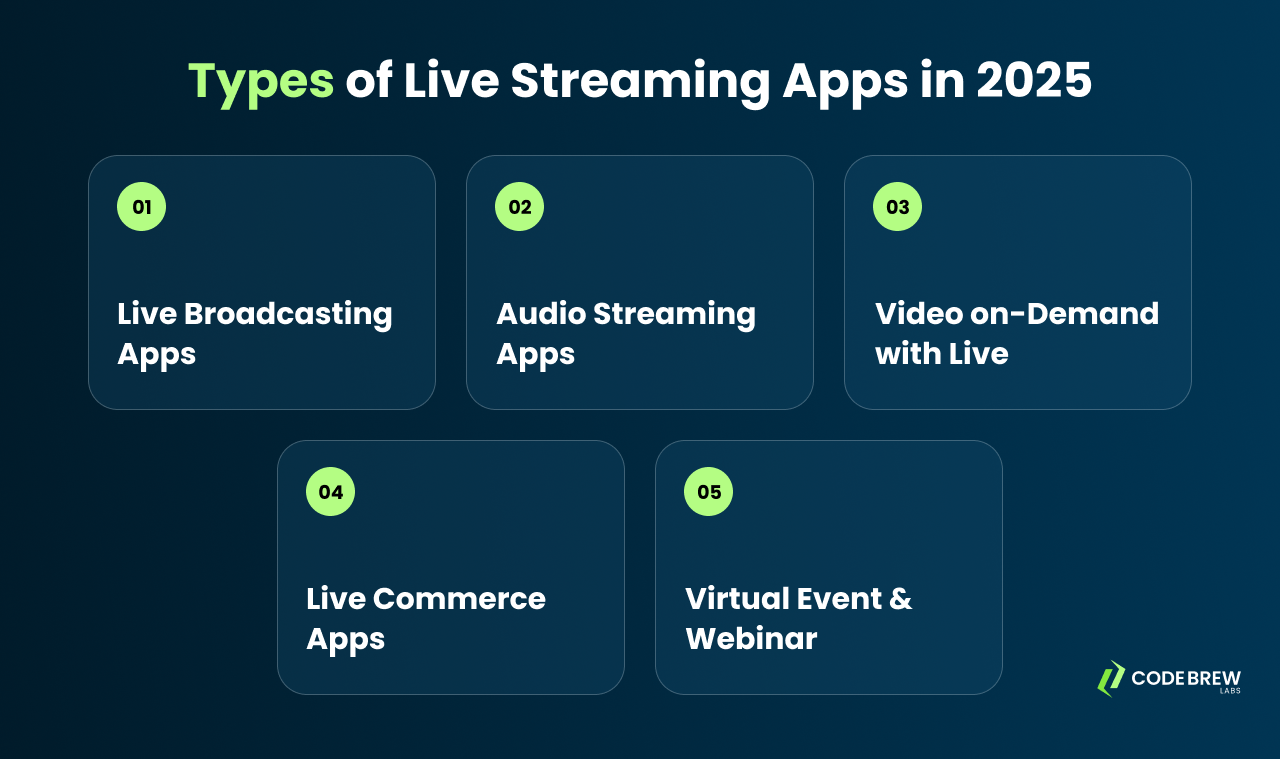 Types of Live Streaming Apps in 2025

01

Live Broadcasting Apps

02

Audio Streaming Apps

03

Video on-Demand with Live

04

Live Commerce Apps

05

Virtual Event & Webinar

CODE BREW LABS